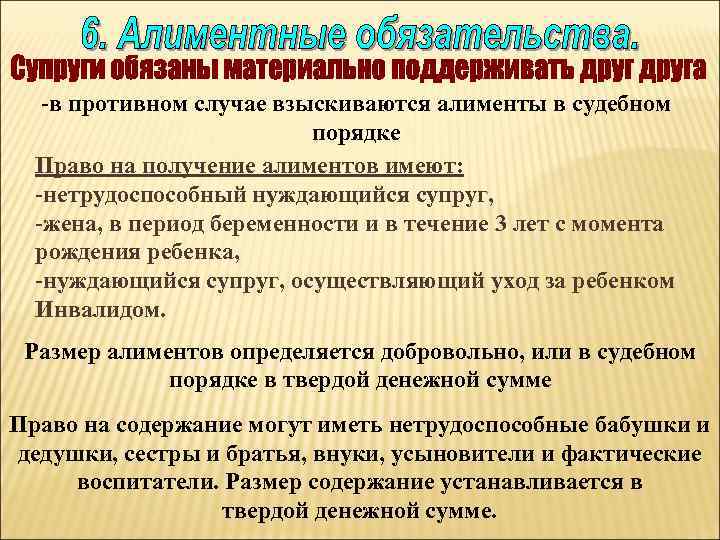 6. Алиментные обязательства.
Супруги обязаны материально поддерживать друг друга

-в противном случае взыскиваются алименты в судебном порядке

Право на получение алиментов имеют:
-нетрудоспособный нуждающийся супруг,
-жена, в период беременности и в течение 3 лет с момента рождения ребенка,
-нуждающийся супруг, осуществляющий уход за ребенком Инвалидом.

Размер алиментов определяется добровольно, или в судебном порядке в твердой денежной сумме

Право на содержание могут иметь нетрудоспособные бабушки и дедушки, сестры и братья, внуки, усыновители и фактические воспитатели. Размер содержание устанавливается в твердой денежной сумме.